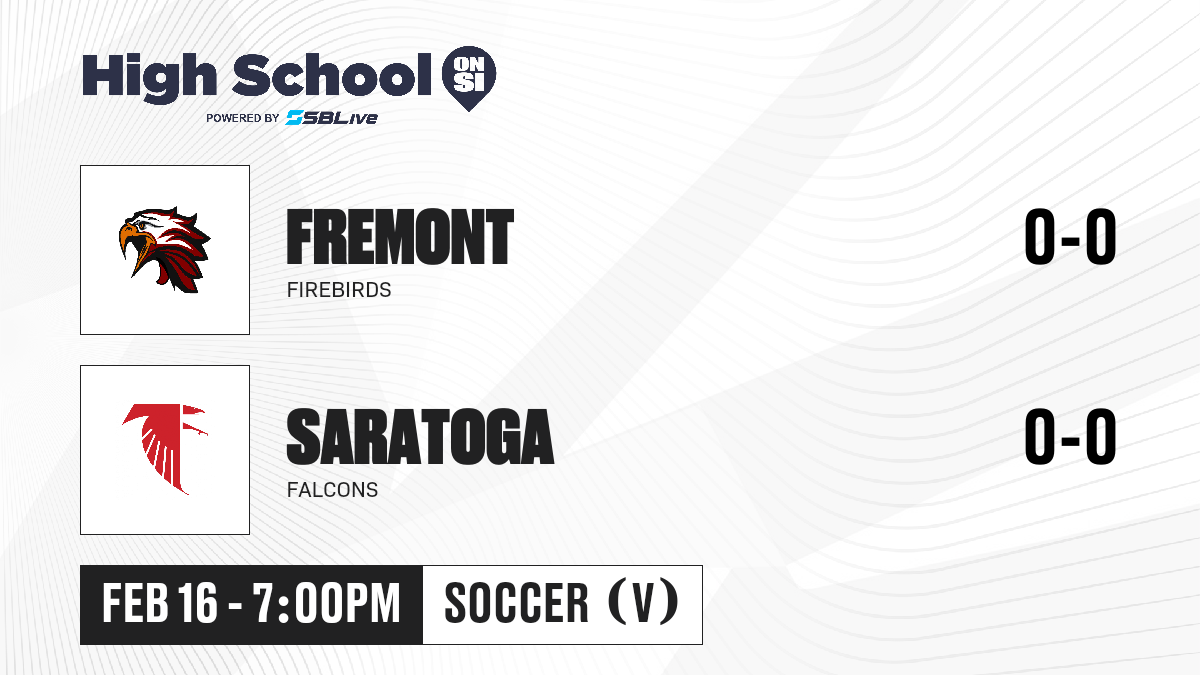 High School ON SI
POWERED BY SBLive

FREMONT
FIREBIRDS

0-0

SARATOGA
FALCONS

0-0

FEB 16 - 7:00PM

SOCCER (V)